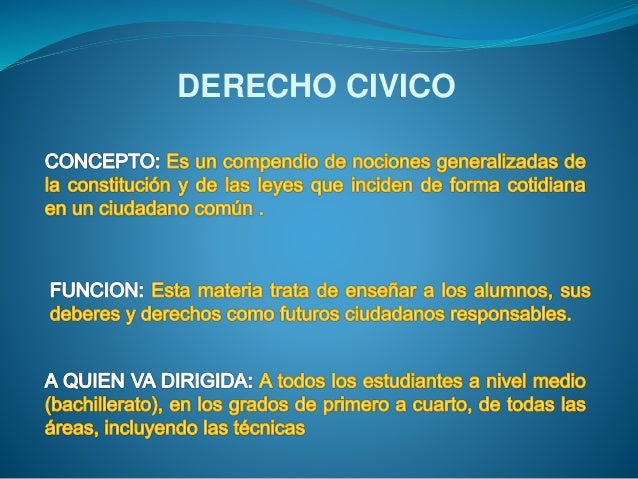 DERECHO CIVICO

CONCEPTO: Es un compendio de nociones generalizadas de la constitución y de las leyes que inciden de forma cotidiana en un ciudadano común .

FUNCION: Esta materia trata de enseñar a los alumnos, sus deberes y derechos como futuros ciudadanos responsables.

A QUIEN VA DIRIGIDA: A todos los estudiantes a nivel medio (bachillerato), en los grados de primero a cuarto, de todas las áreas, incluyendo las técnicas